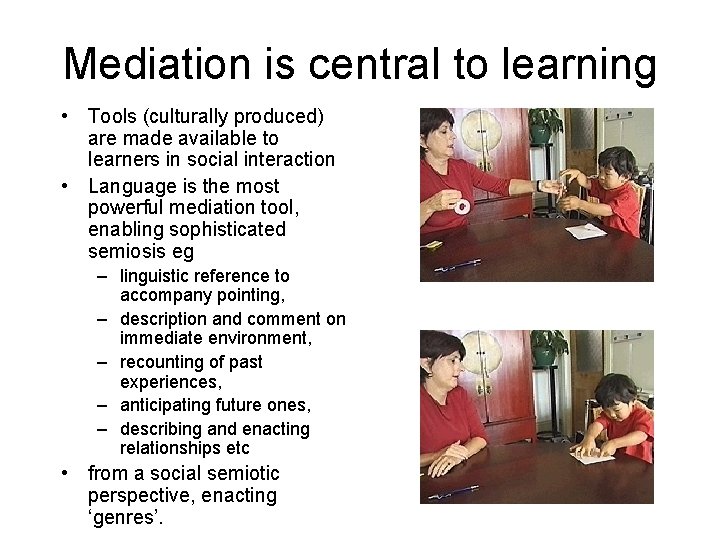 Mediation is central to learning

• Tools (culturally produced) are made available to learners in social interaction
• Language is the most powerful mediation tool, enabling sophisticated semiosis eg
  – linguistic reference to accompany pointing,
  – description and comment on immediate environment,
  – recounting of past experiences,
  – anticipating future ones,
  – describing and enacting relationships etc
• from a social semiotic perspective, enacting ‘genres’.